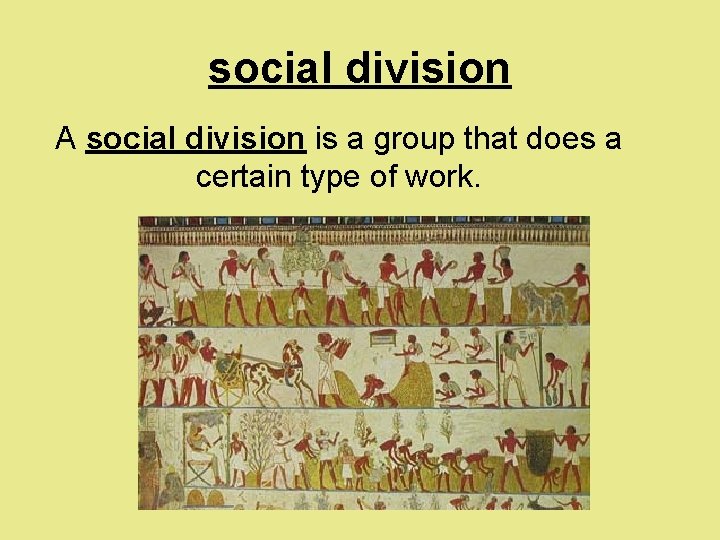 social division

A social division is a group that does a certain type of work.